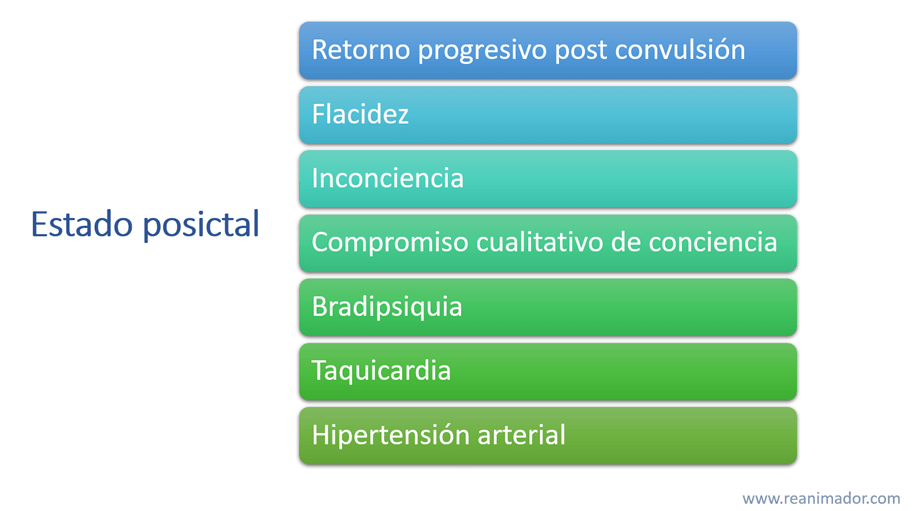 Estado posictal

Retorno progresivo post convulsión

Flacidez

Inconciencia

Compromiso cualitativo de conciencia

Bradipsiquia

Taquicardia

Hipertensión arterial

www.reanimador.com